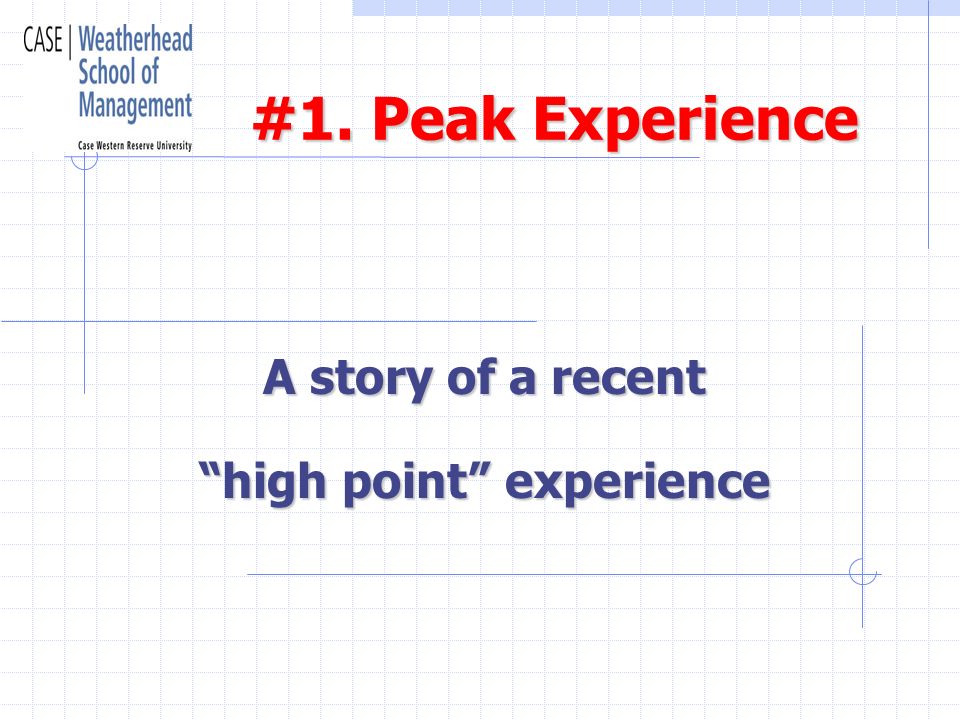 CASE | Weatherhead School of Management
Case Western Reserve University

#1. Peak Experience

A story of a recent

“high point” experience